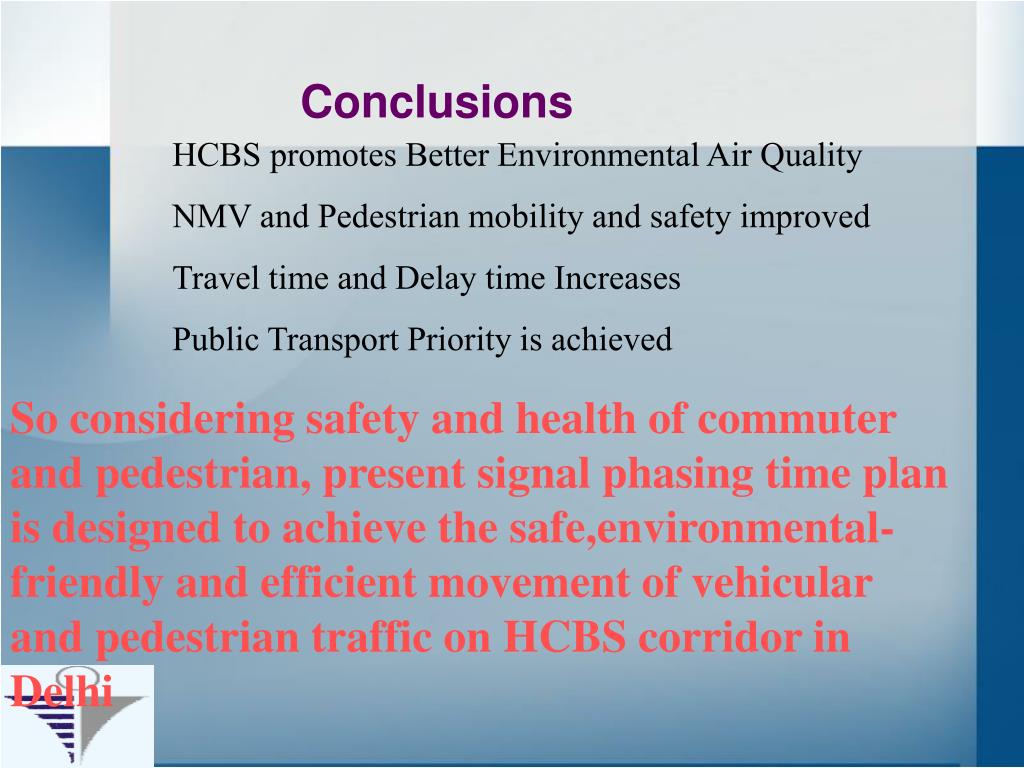 Conclusions

HCBS promotes Better Environmental Air Quality

NMV and Pedestrian mobility and safety improved

Travel time and Delay time Increases

Public Transport Priority is achieved

So considering safety and health of commuter and pedestrian, present signal phasing time plan is designed to achieve the safe,environmental-friendly and efficient movement of vehicular and pedestrian traffic on HCBS corridor in Delhi